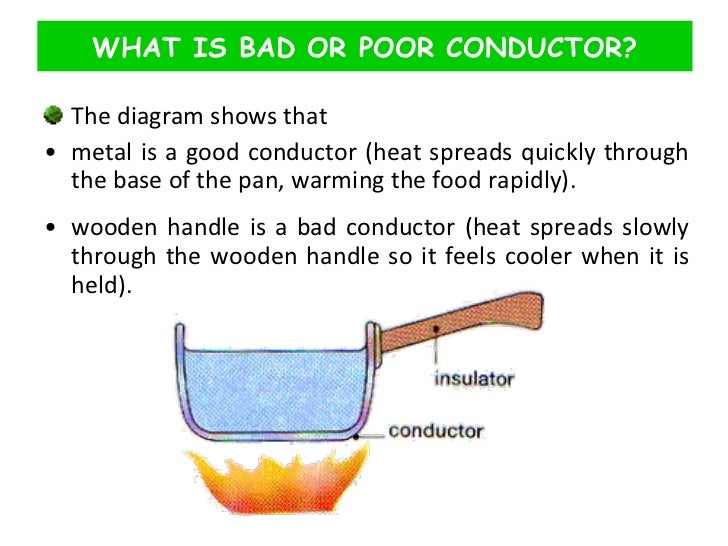 WHAT IS BAD OR POOR CONDUCTOR?

The diagram shows that

• metal is a good conductor (heat spreads quickly through the base of the pan, warming the food rapidly).

• wooden handle is a bad conductor (heat spreads slowly through the wooden handle so it feels cooler when it is held).

insulator

conductor